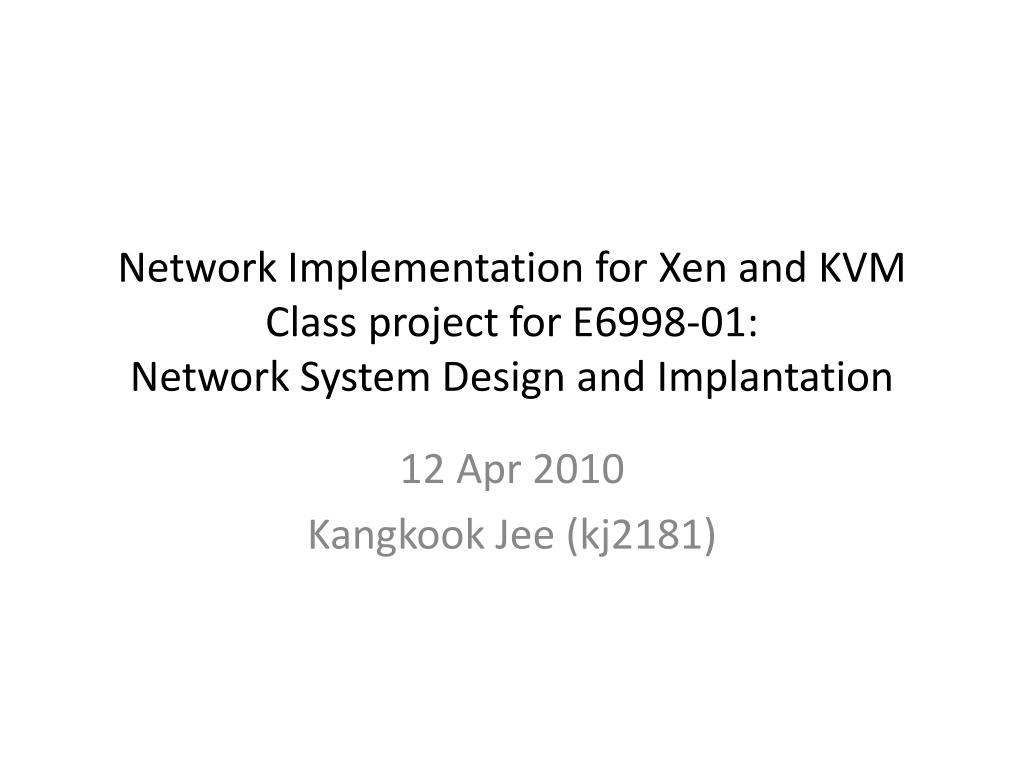 Network Implementation for Xen and KVM
Class project for E6998-01:
Network System Design and Implantation

12 Apr 2010
Kangkook Jee (kj2181)